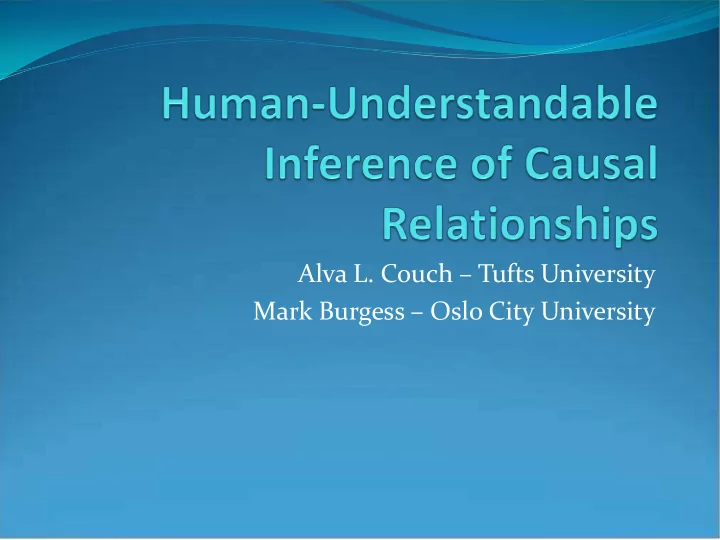 Human-Understandable Inference of Causal Relationships

Alva L. Couch – Tufts University
Mark Burgess – Oslo City University